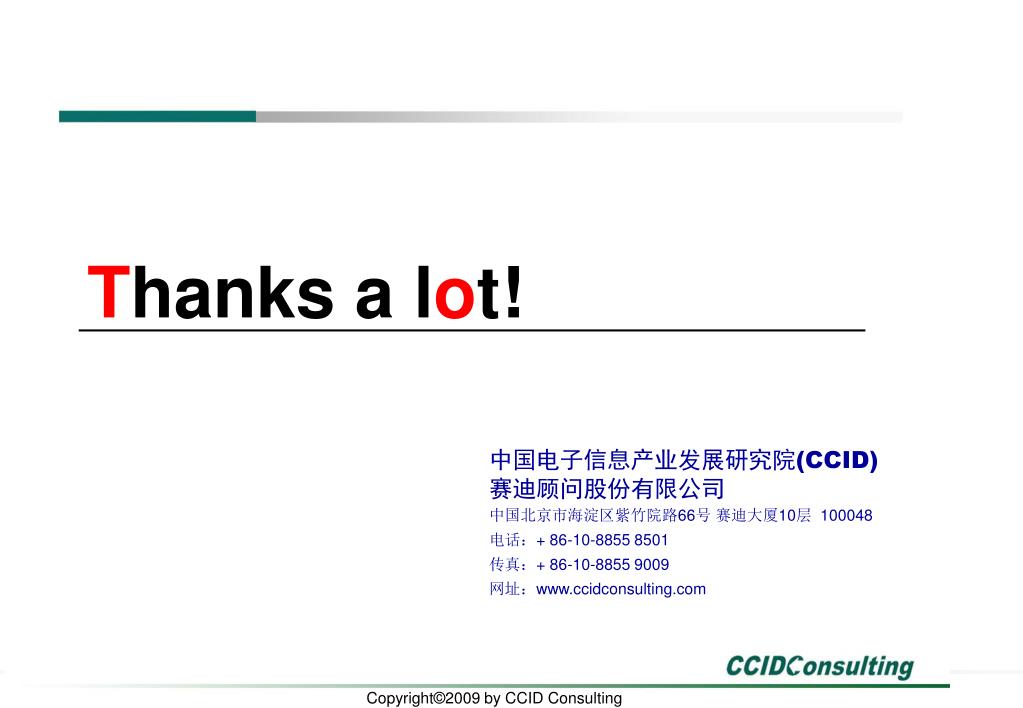 Thanks a lot!

中国电子信息产业发展研究院(CCID)
赛迪顾问股份有限公司
中国北京市海淀区紫竹院路66号 赛迪大厦10层 100048
电话：+ 86-10-8855 8501
传真：+ 86-10-8855 9009
网址：www.ccidconsulting.com

CCIDConsulting

Copyright©2009 by CCID Consulting